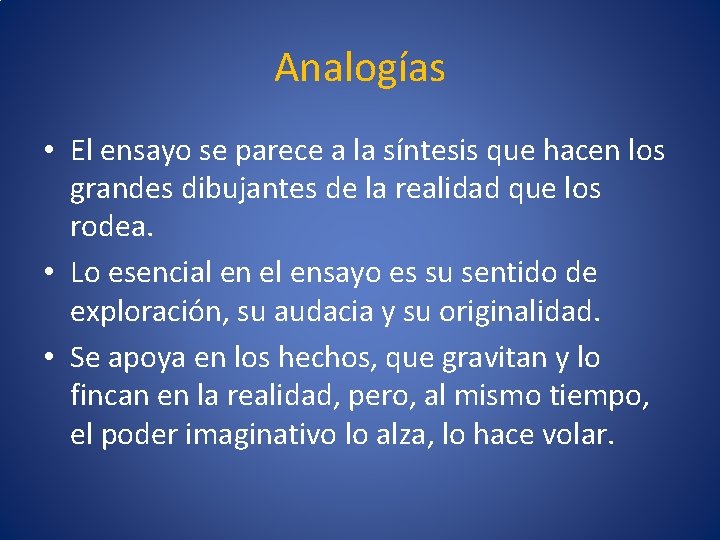 Analogías

• El ensayo se parece a la síntesis que hacen los grandes dibujantes de la realidad que los rodea.

• Lo esencial en el ensayo es su sentido de exploración, su audacia y su originalidad.

• Se apoya en los hechos, que gravitan y lo fincan en la realidad, pero, al mismo tiempo, el poder imaginativo lo alza, lo hace volar.